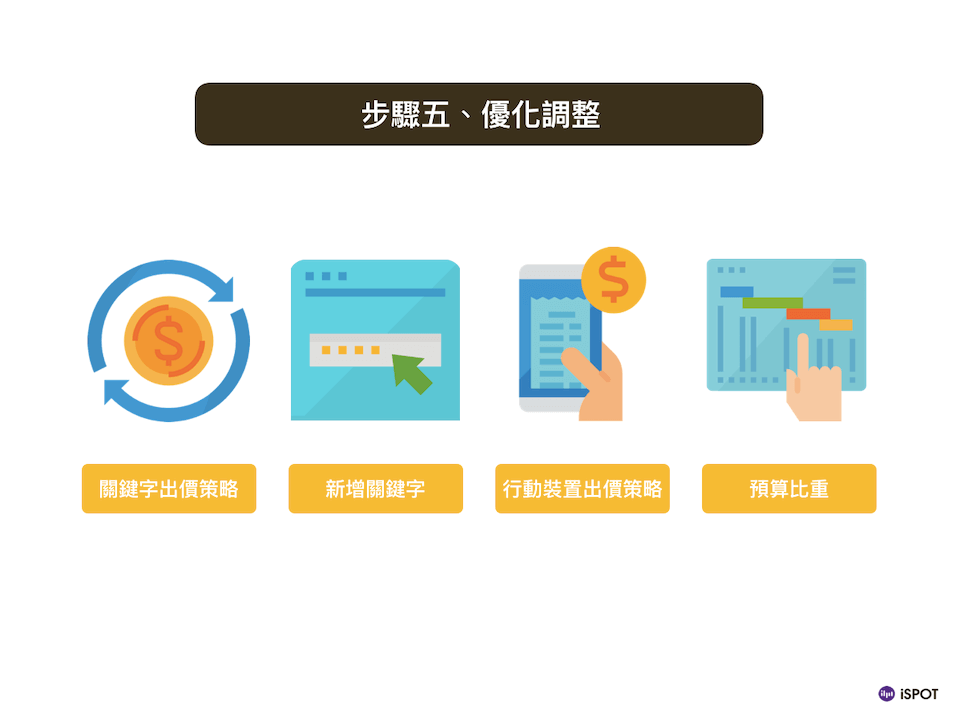 步驟五、優化調整

$

$

關鍵字出價策略

新增關鍵字

行動裝置出價策略

預算比重

iSPOT